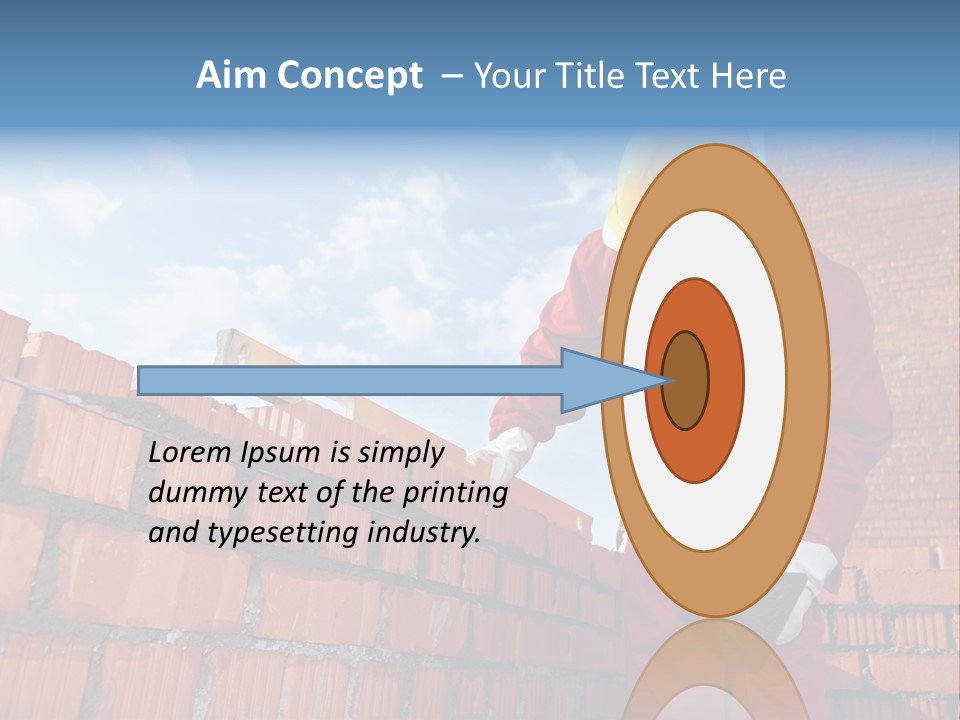 Aim Concept – Your Title Text Here

Lorem Ipsum is simply dummy text of the printing and typesetting industry.